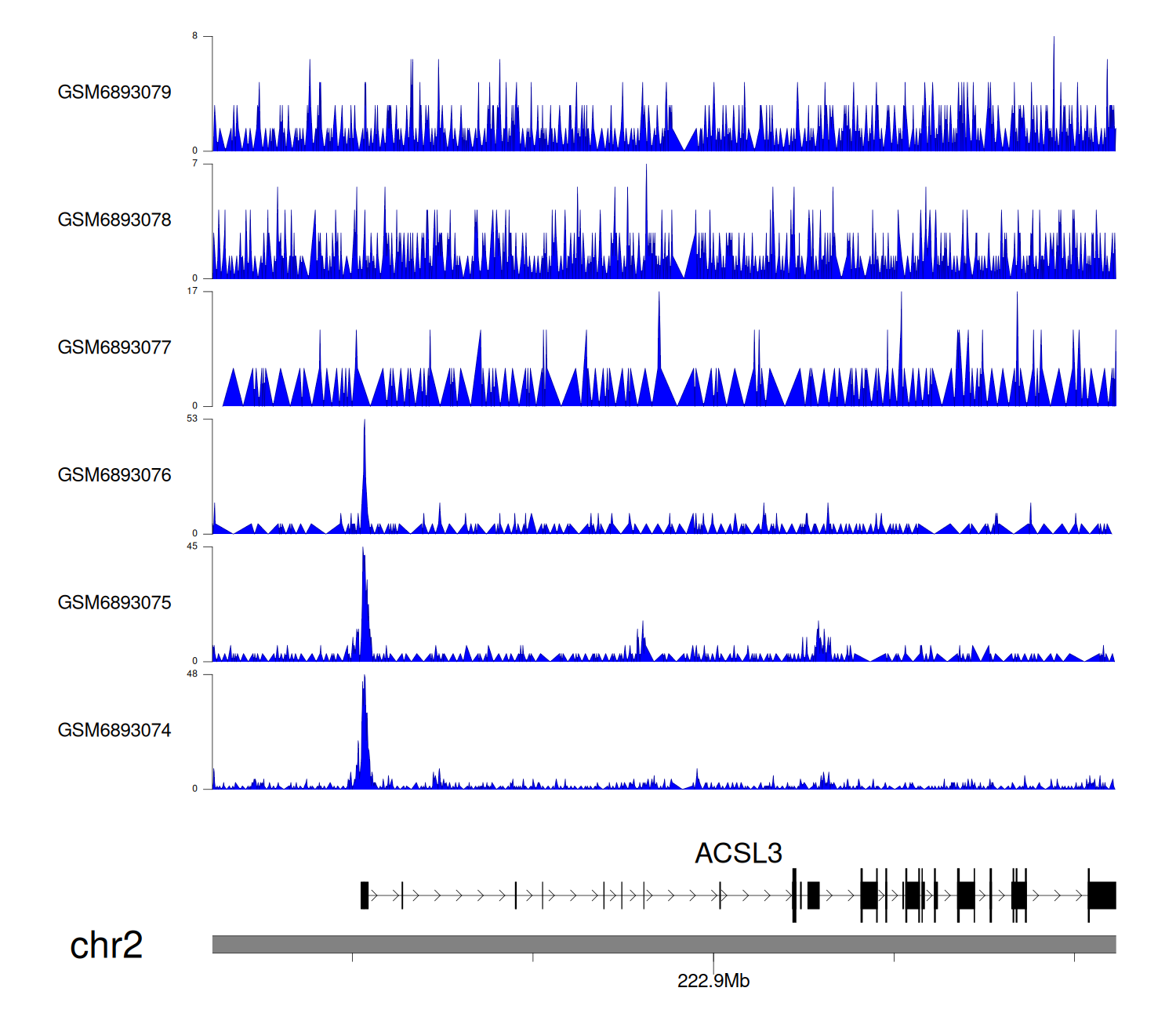 8
GSM6893079
0
7
GSM6893078
0
17
GSM6893077
0
53
GSM6893076
0
45
GSM6893075
0
48
GSM6893074
0

ACSL3

chr2

222.9Mb